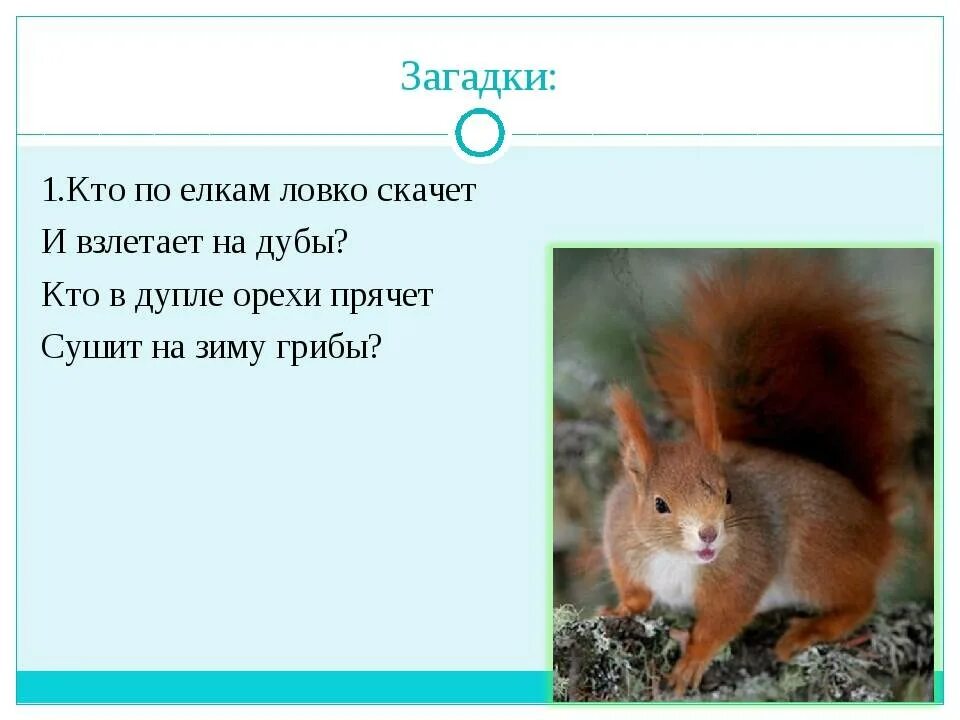 Загадки:

1.Кто по елкам ловко скачет
И взлетает на дубы?
Кто в дупле орехи прячет
Сушит на зиму грибы?